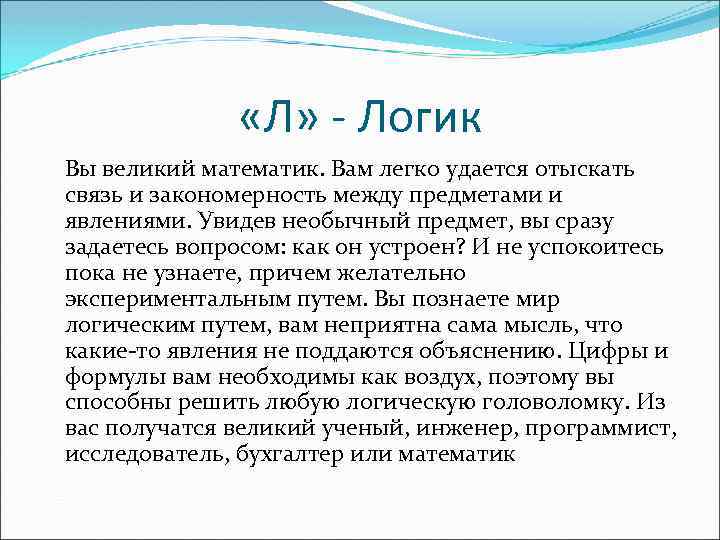 «Л» - Логик

Вы великий математик. Вам легко удается отыскать связь и закономерность между предметами и явлениями. Увидев необычный предмет, вы сразу задаетесь вопросом: как он устроен? И не успокоитесь пока не узнаете, причем желательно экспериментальным путем. Вы познаете мир логическим путем, вам неприятна сама мысль, что какие-то явления не поддаются объяснению. Цифры и формулы вам необходимы как воздух, поэтому вы способны решить любую логическую головоломку. Из вас получатся великий ученый, инженер, программист, исследователь, бухгалтер или математик